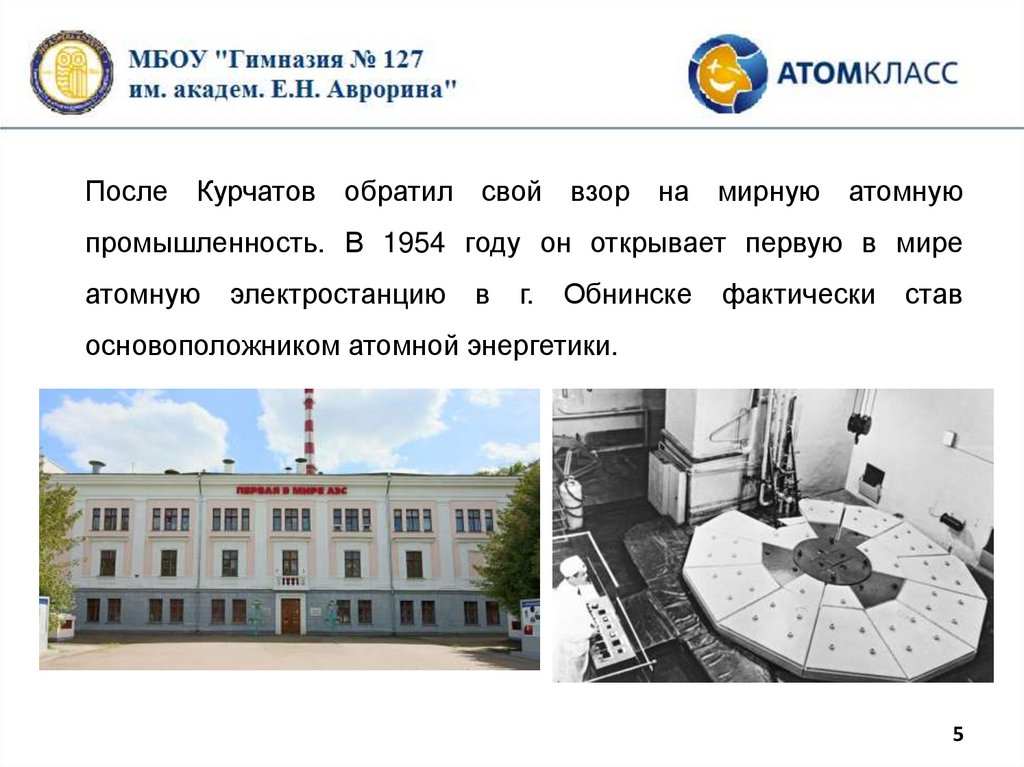 МБОУ "Гимназия № 127 им. академ. Е.Н. Аврорина"

АТОМКЛАСС

После Курчатов обратил свой взор на мирную атомную промышленность. В 1954 году он открывает первую в мире атомную электростанцию в г. Обнинске фактически став основоположником атомной энергетики.

ПЕРВАЯ В МИРЕ АЭС

5